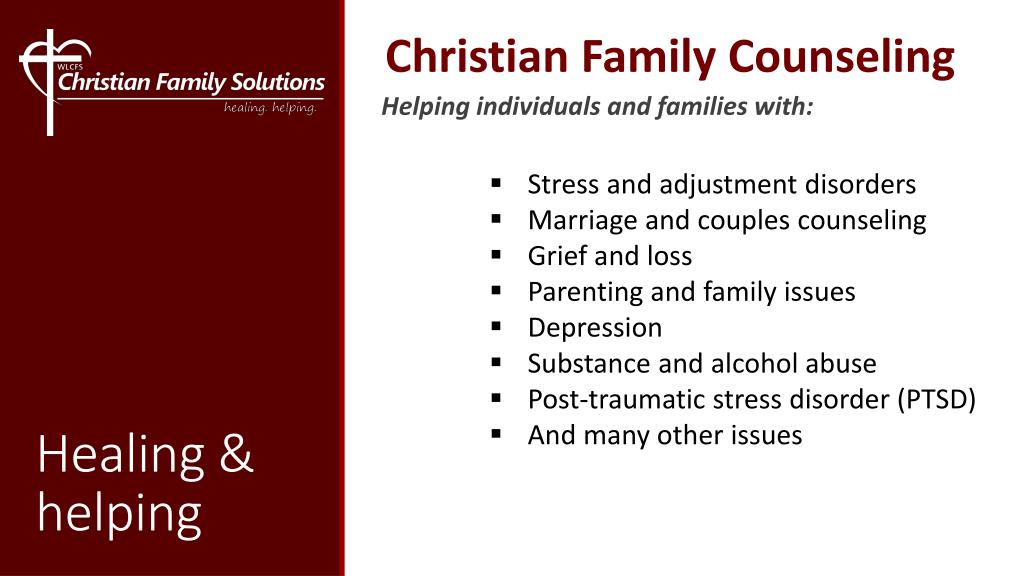 WLCFS
Christian Family Solutions
healing. helping.

Healing & helping

Christian Family Counseling

Helping individuals and families with:

- Stress and adjustment disorders
- Marriage and couples counseling
- Grief and loss
- Parenting and family issues
- Depression
- Substance and alcohol abuse
- Post-traumatic stress disorder (PTSD)
- And many other issues